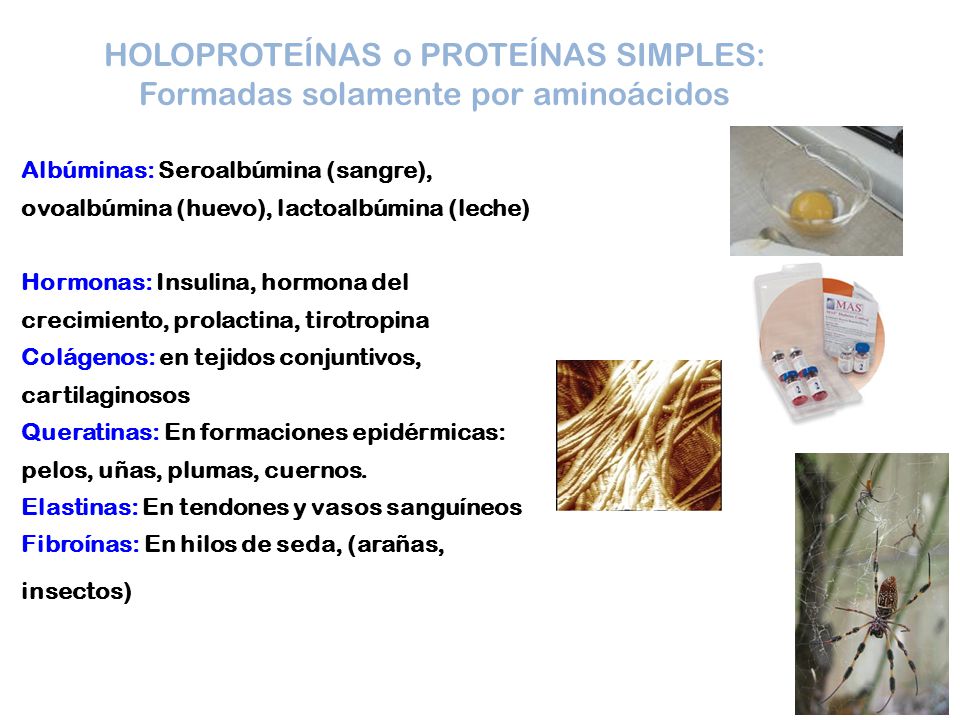 HOLOPROTEÍNAS o PROTEÍNAS SIMPLES:
Formadas solamente por aminoácidos

Albúminas: Seroalbúmina (sangre), ovoalbúmina (huevo), lactoalbúmina (leche)

Hormonas: Insulina, hormona del crecimiento, prolactina, tirotropina
Colágenos: en tejidos conjuntivos, cartilaginosos
Queratinas: En formaciones epidérmicas: pelos, uñas, plumas, cuernos.
Elastinas: En tendones y vasos sanguíneos
Fibroínas: En hilos de seda, (arañas, insectos)

MAS